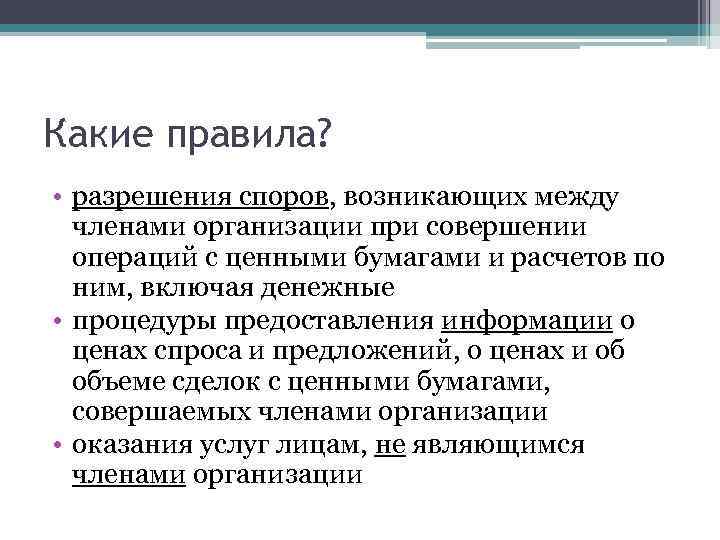 Какие правила?

• разрешения споров, возникающих между членами организации при совершении операций с ценными бумагами и расчетов по ним, включая денежные
• процедуры предоставления информации о ценах спроса и предложений, о ценах и об объеме сделок с ценными бумагами, совершаемых членами организации
• оказания услуг лицам, не являющимся членами организации